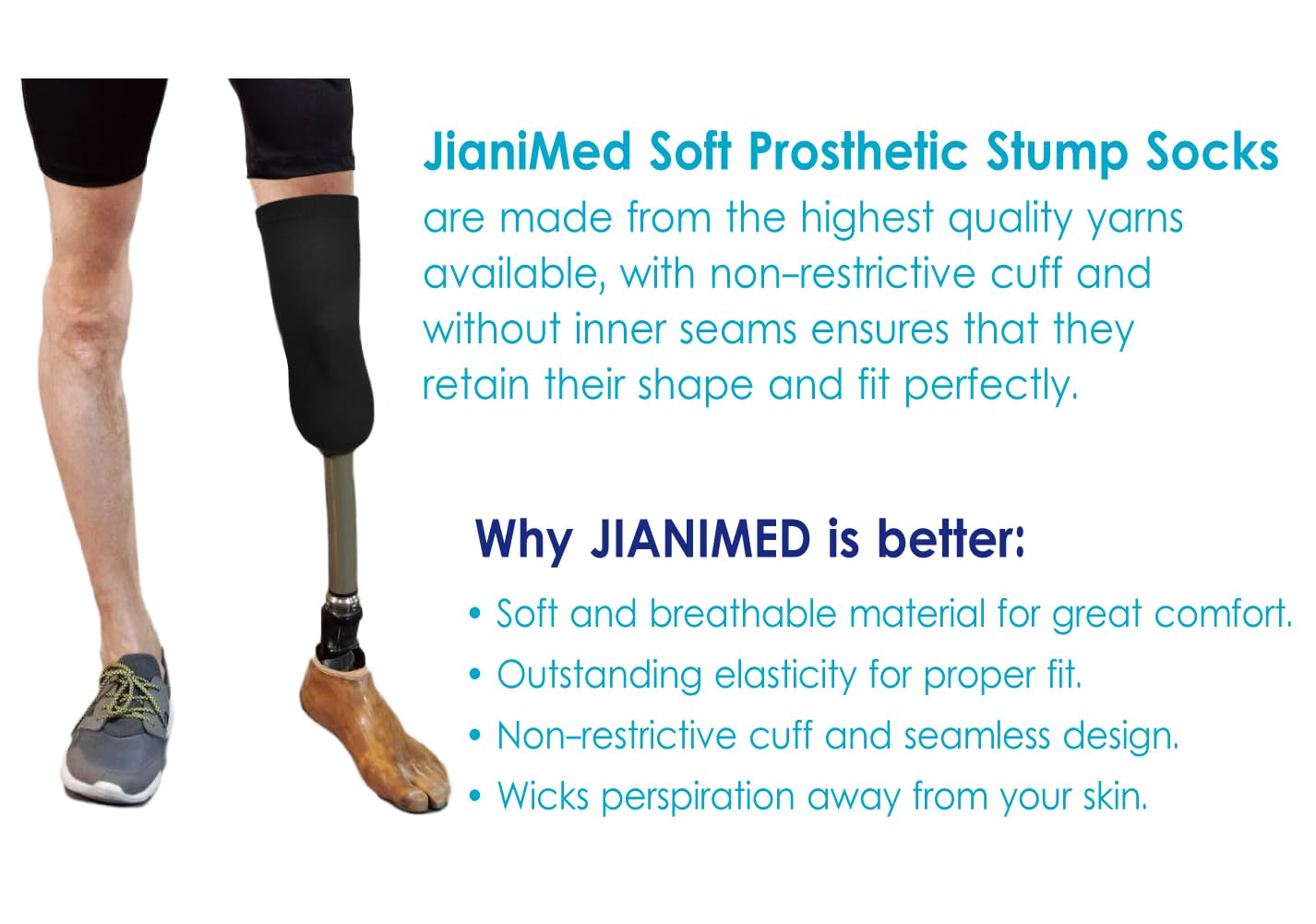 JianiMed Soft Prosthetic Stump Socks are made from the highest quality yarns available, with non-restrictive cuff and without inner seams ensures that they retain their shape and fit perfectly.

Why JIANIMED is better:

• Soft and breathable material for great comfort.
• Outstanding elasticity for proper fit.
• Non-restrictive cuff and seamless design.
• Wicks perspiration away from your skin.